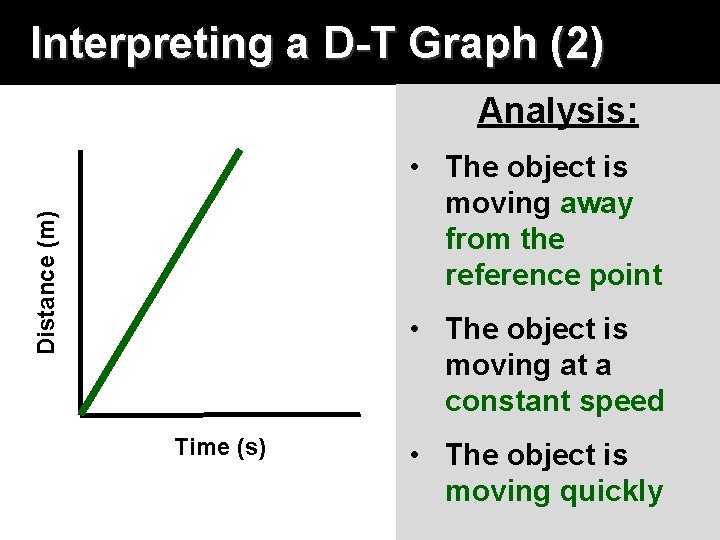 Interpreting a D-T Graph (2)

Distance (m)

Time (s)

Analysis:

• The object is moving away from the reference point

• The object is moving at a constant speed

• The object is moving quickly